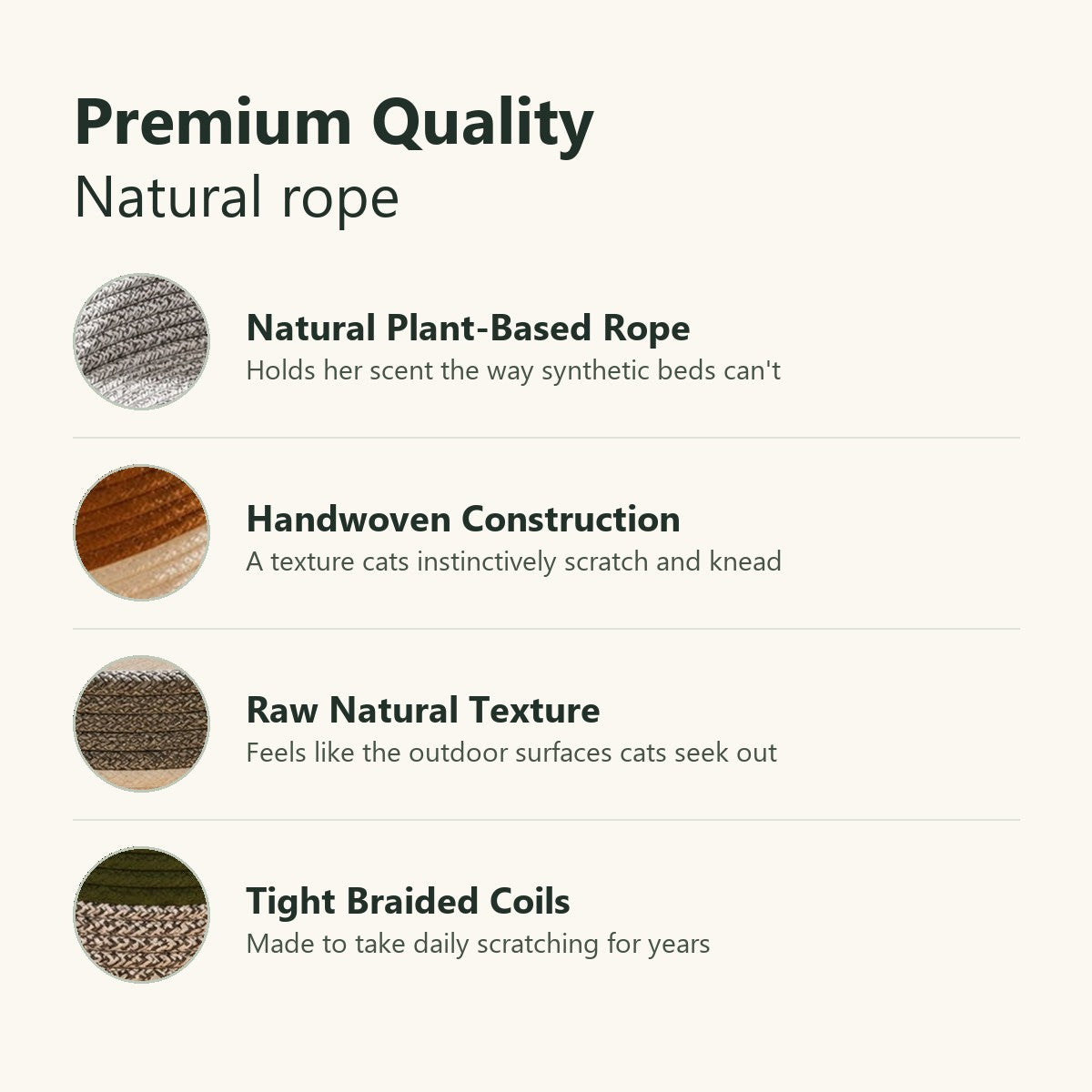 Premium Quality
Natural rope

Natural Plant-Based Rope
Holds her scent the way synthetic beds can't

Handwoven Construction
A texture cats instinctively scratch and knead

Raw Natural Texture
Feels like the outdoor surfaces cats seek out

Tight Braided Coils
Made to take daily scratching for years